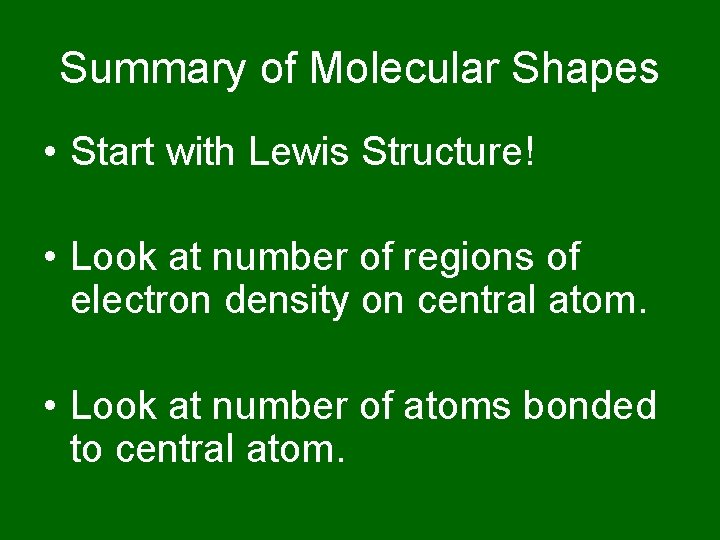 Summary of Molecular Shapes

• Start with Lewis Structure!

• Look at number of regions of electron density on central atom.

• Look at number of atoms bonded to central atom.